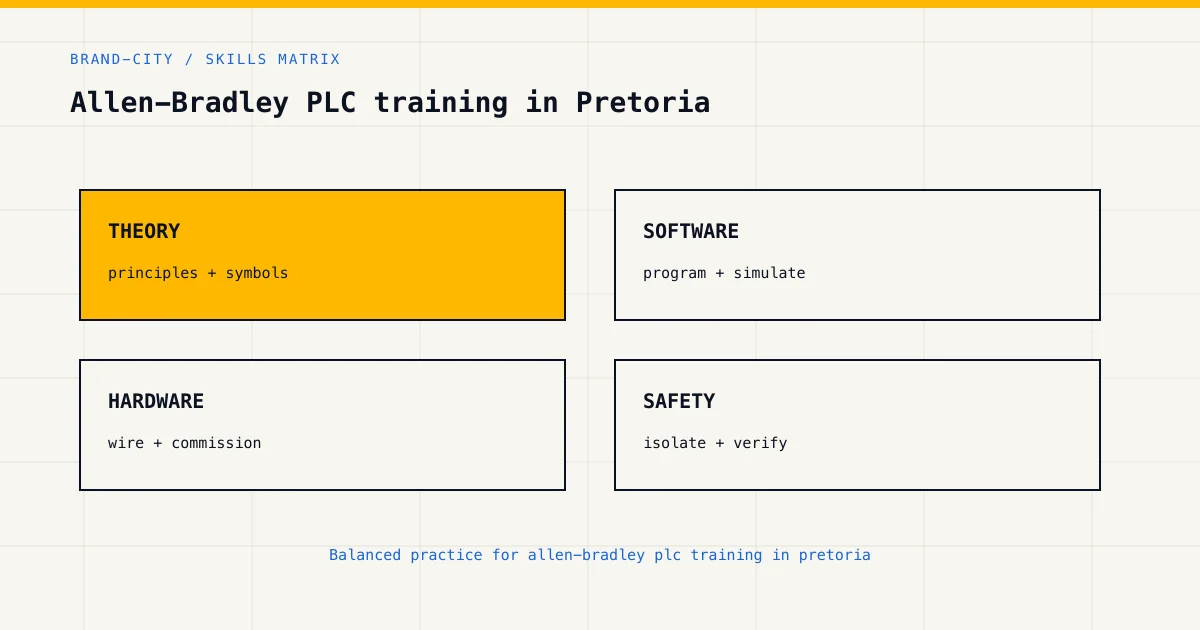 BRAND-CITY / SKILLS MATRIX

Allen-Bradley PLC training in Pretoria

THEORY

principles + symbols

SOFTWARE

program + simulate

HARDWARE

wire + commission

SAFETY

isolate + verify

Balanced practice for allen-bradley plc training in pretoria